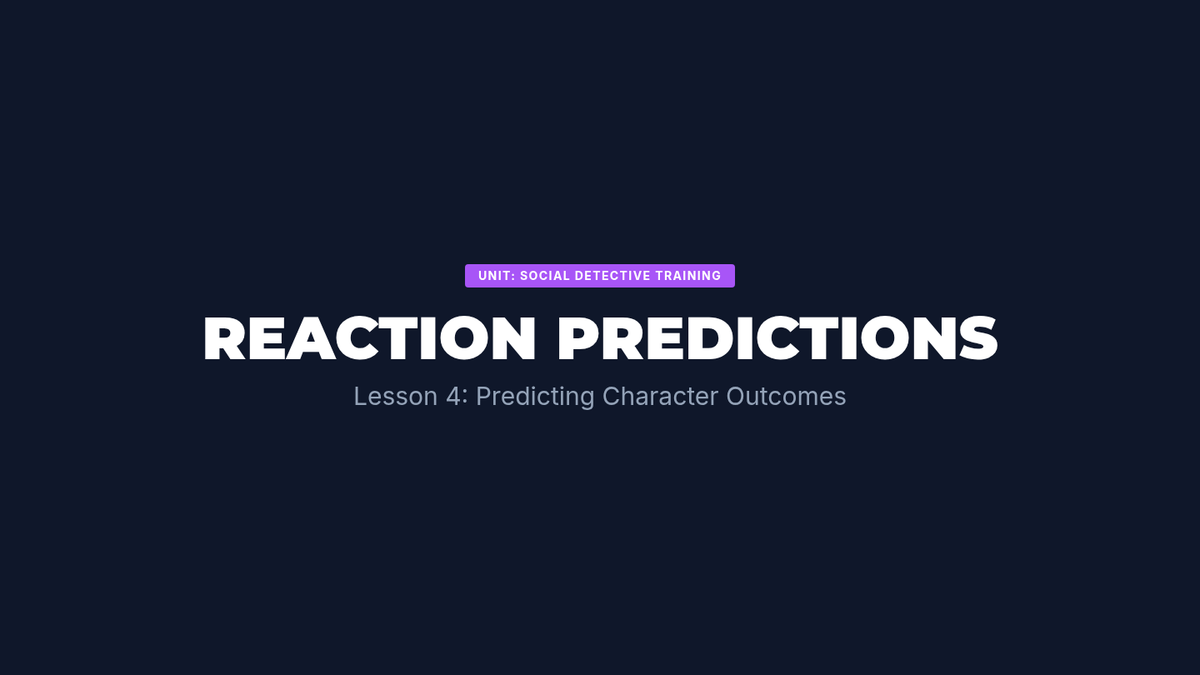 UNIT: SOCIAL DETECTIVE TRAINING

REACTION PREDICTIONS

Lesson 4: Predicting Character Outcomes